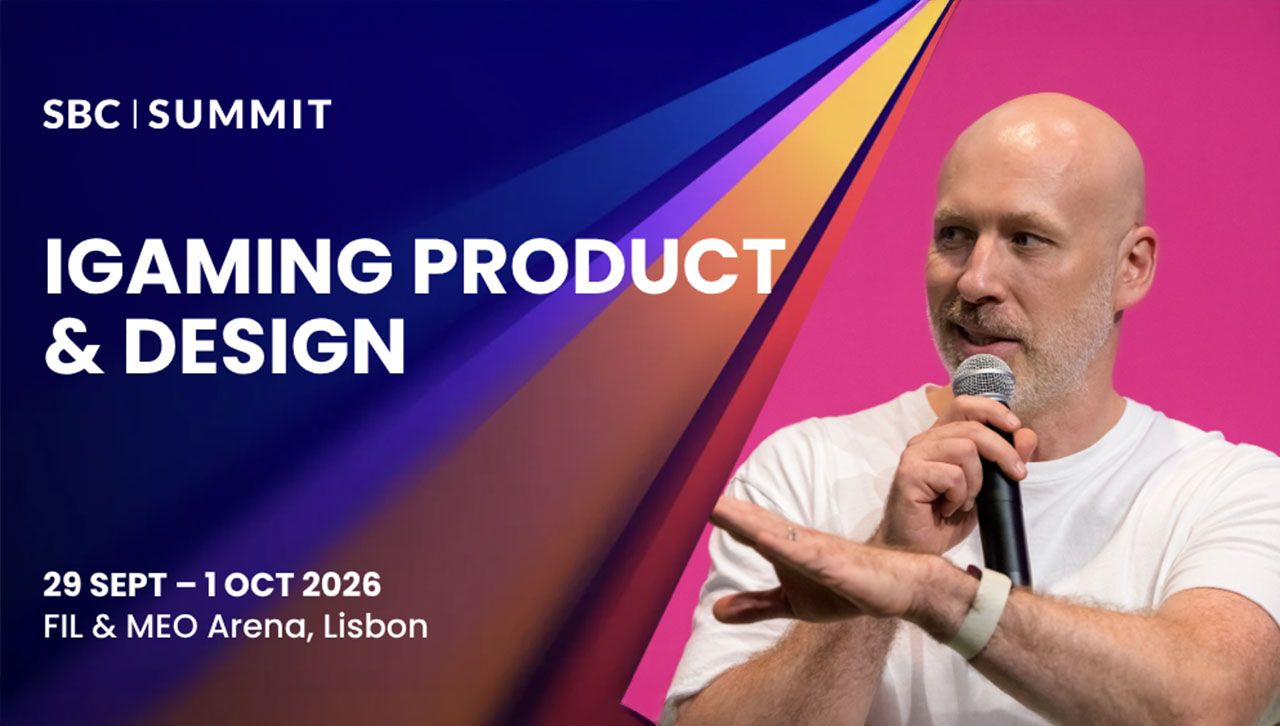 SBC | SUMMIT

IGAMING PRODUCT & DESIGN

29 SEPT – 1 OCT 2026
FIL & MEO Arena, Lisbon